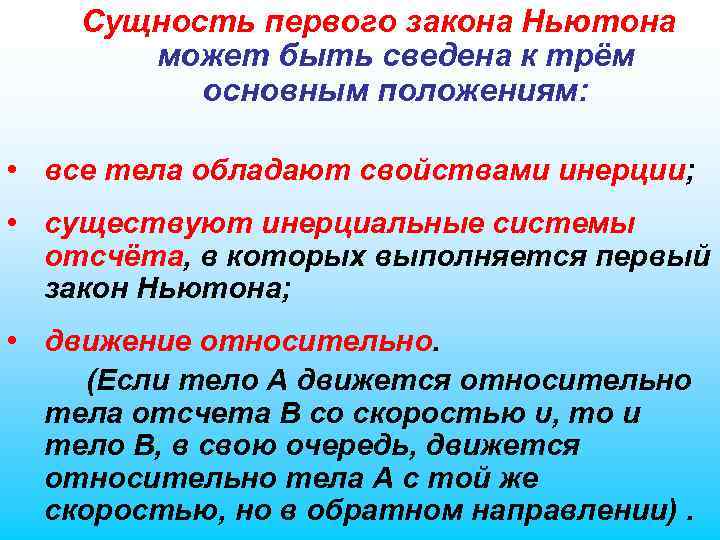 Сущность первого закона Ньютона может быть сведена к трём основным положениям:

• все тела обладают свойствами инерции;

• существуют инерциальные системы отсчёта, в которых выполняется первый закон Ньютона;

• движение относительно.

(Если тело А движется относительно тела отсчета В со скоростью υ, то и тело В, в свою очередь, движется относительно тела А с той же скоростью, но в обратном направлении) .